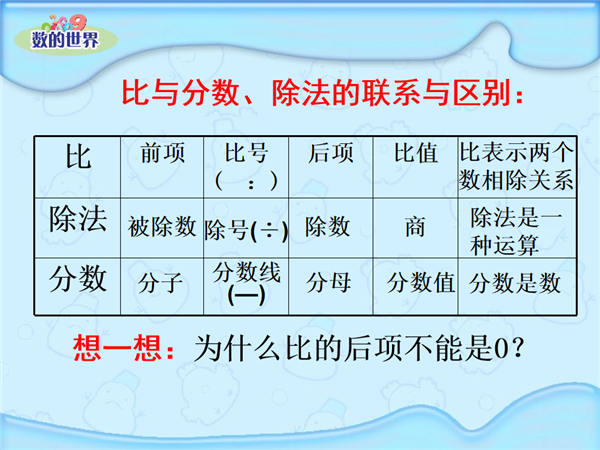 数的世界

比与分数、除法的联系与区别：

| 比 | 前项 | 比号（ ： ） | 后项 | 比值 | 比表示两个数相除关系 |
|---|---|---|---|---|---|
| 除法 | 被除数 | 除号(÷) | 除数 | 商 | 除法是一种运算 |
| 分数 | 分子 | 分数线(—) | 分母 | 分数值 | 分数是数 |

想一想：为什么比的后项不能是0？